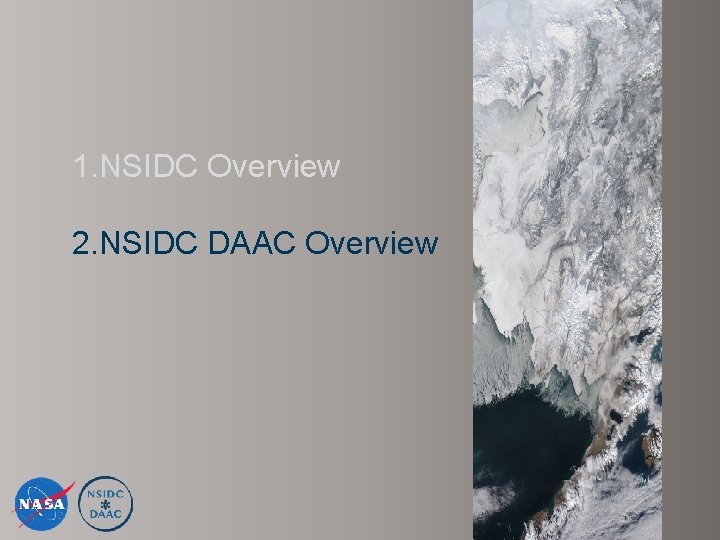 1.NSIDC Overview

2.NSIDC DAAC Overview

NASA

NSIDC
DAAC